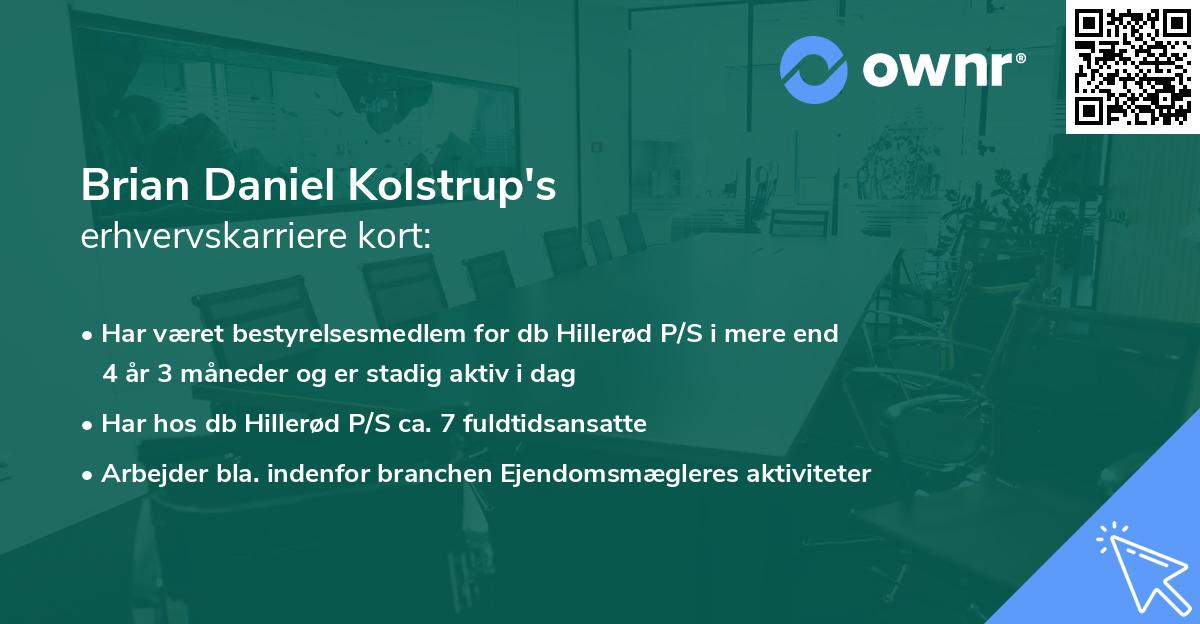 ownr®

Brian Daniel Kolstrup's
erhvervskarriere kort:

• Har været bestyrelsesmedlem for db Hillerød P/S i mere end 4 år 3 måneder og er stadig aktiv i dag

• Har hos db Hillerød P/S ca. 7 fuldtidsansatte

• Arbejder bla. indenfor branchen Ejendomsmægleres aktiviteter